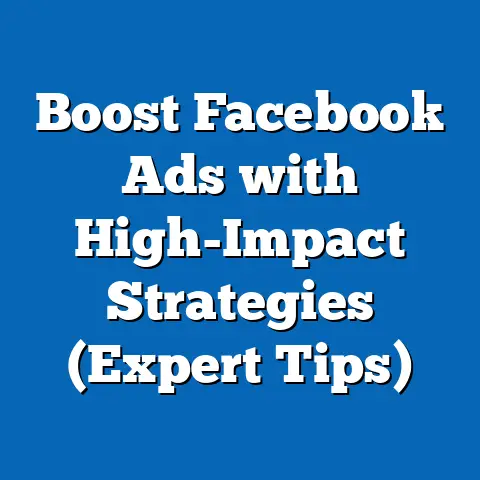 Boost Facebook Ads with High-Impact Strategies (Expert Tips)